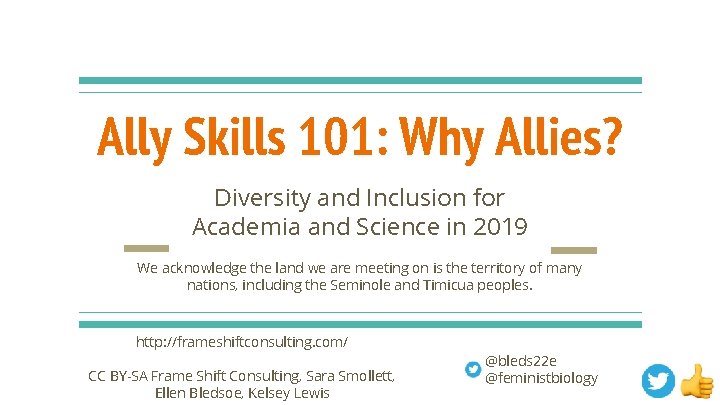 Ally Skills 101: Why Allies?

Diversity and Inclusion for Academia and Science in 2019

We acknowledge the land we are meeting on is the territory of many nations, including the Seminole and Timicua peoples.

http://frameshiftconsulting.com/

CC BY-SA Frame Shift Consulting, Sara Smollett, Ellen Bledsoe, Kelsey Lewis

@bleds22e
@feministbiology